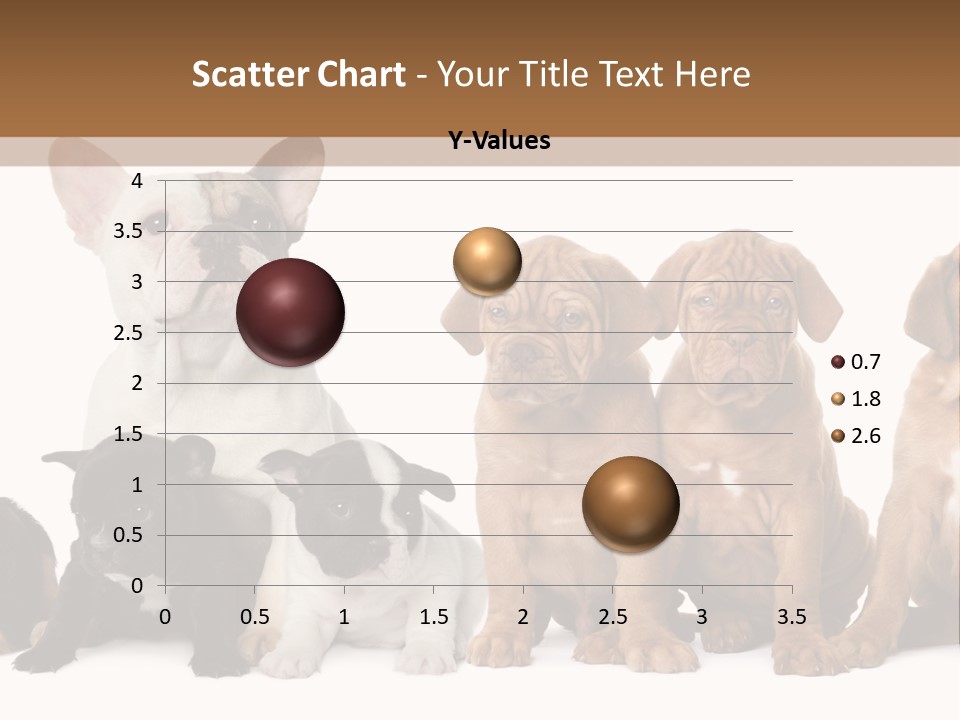 Scatter Chart - Your Title Text Here

Y-Values

4
3.5
3
2.5
2
1.5
1
0.5
0

0 0.5 1 1.5 2 2.5 3 3.5

0.7
1.8
2.6